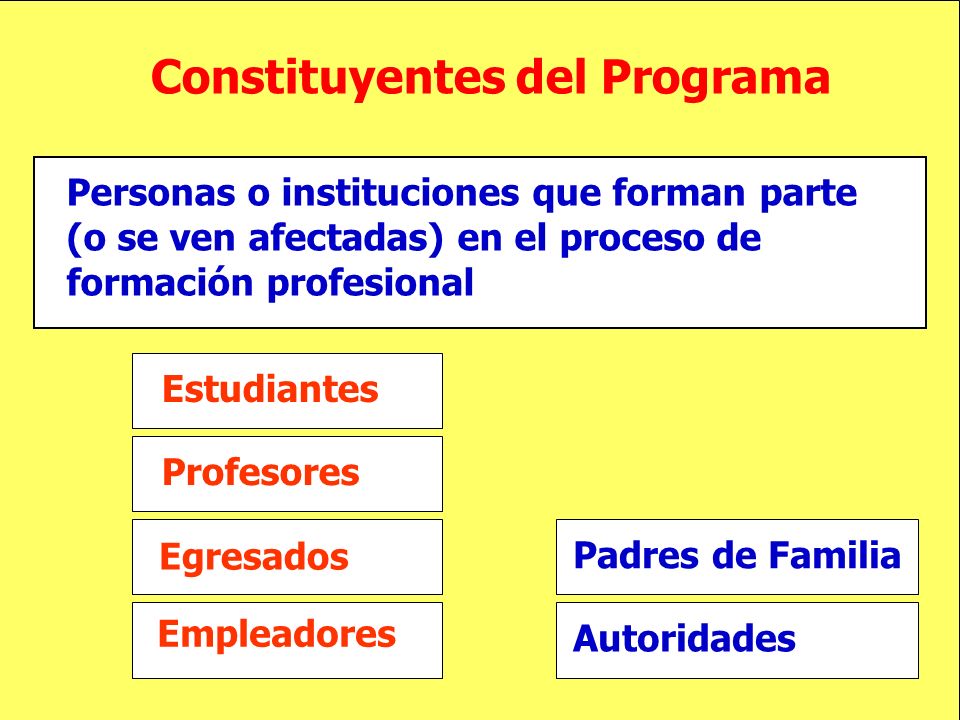 Constituyentes del Programa

Personas o instituciones que forman parte (o se ven afectadas) en el proceso de formación profesional

Estudiantes

Profesores

Egresados

Empleadores

Padres de Familia

Autoridades